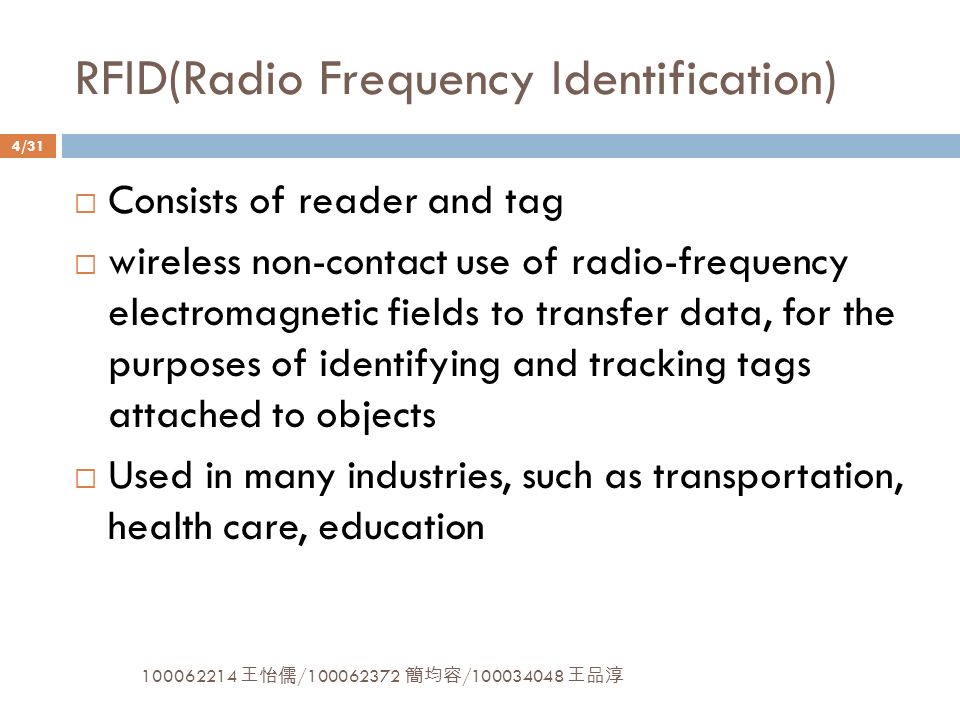 RFID(Radio Frequency Identification)

4/31

□ Consists of reader and tag

□ wireless non-contact use of radio-frequency electromagnetic fields to transfer data, for the purposes of identifying and tracking tags attached to objects

□ Used in many industries, such as transportation, health care, education

100062214 王怡儒/100062372 簡均容/100034048 王品淳